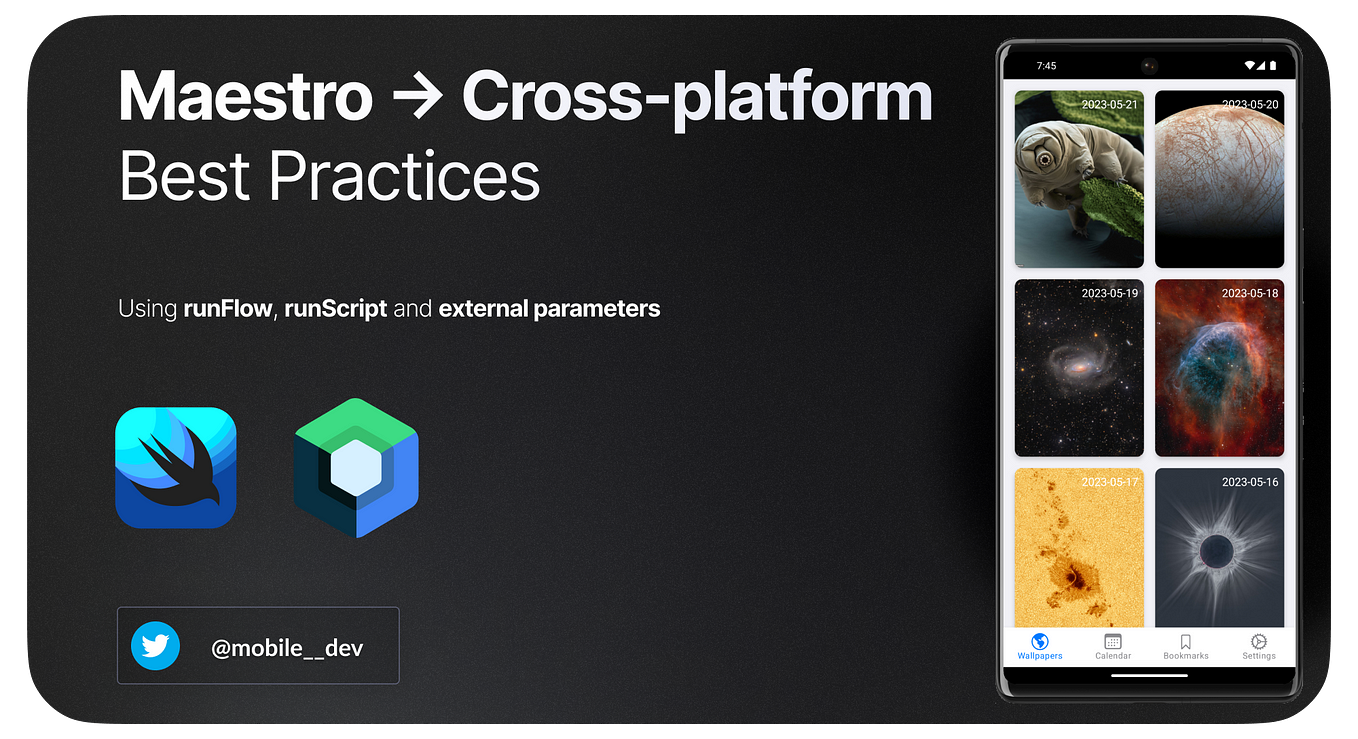 Maestro → Cross-platform
Best Practices

Using runFlow, runScript and external parameters

@mobile__dev

7:45

2023-05-21
2023-05-20
2023-05-19
2023-05-18
2023-05-17
2023-05-16

Wallpapers
Calendar
Bookmarks
Settings